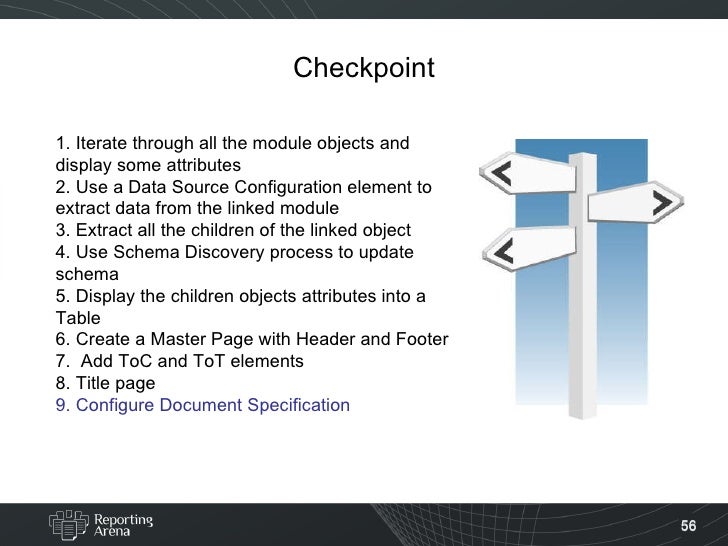 Checkpoint

1. Iterate through all the module objects and display some attributes
2. Use a Data Source Configuration element to extract data from the linked module
3. Extract all the children of the linked object
4. Use Schema Discovery process to update schema
5. Display the children objects attributes into a Table
6. Create a Master Page with Header and Footer
7. Add ToC and ToT elements
8. Title page
9. Configure Document Specification

Reporting Arena

56